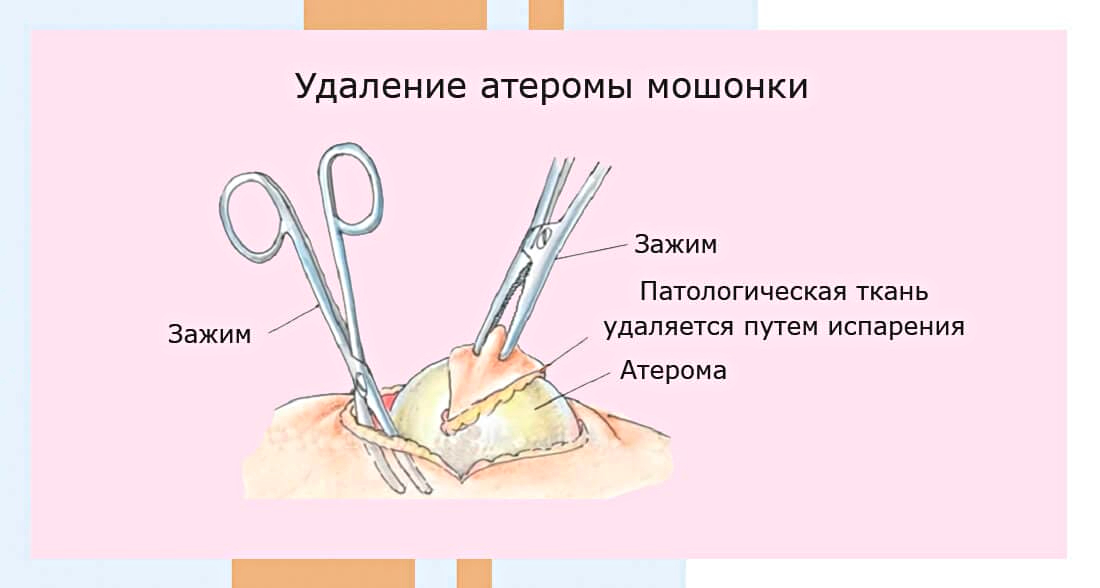 Удаление атеромы мошонки

Зажим

Зажим

Патологическая ткань удаляется путем испарения

Атерома